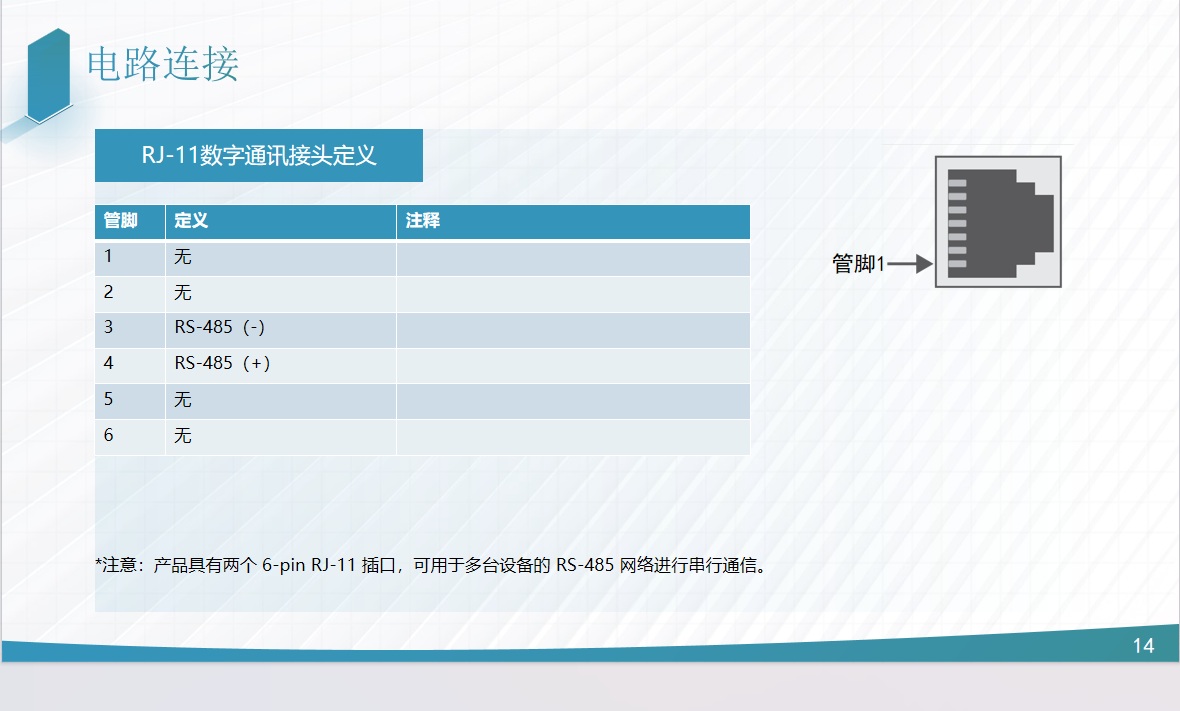 电路连接

RJ-11数字通讯接头定义

| 管脚 | 定义 | 注释 |
|---|---|---|
| 1 | 无 | |
| 2 | 无 | |
| 3 | RS-485（-） | |
| 4 | RS-485（+） | |
| 5 | 无 | |
| 6 | 无 | |

管脚1

*注意：产品具有两个 6-pin RJ-11 插口，可用于多台设备的 RS-485 网络进行串行通信。

14